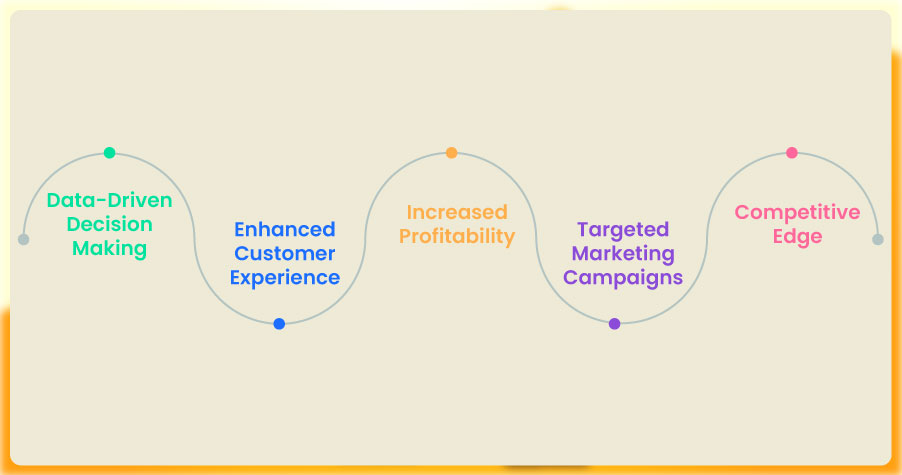 Data-Driven Decision Making

Enhanced Customer Experience

Increased Profitability

Targeted Marketing Campaigns

Competitive Edge